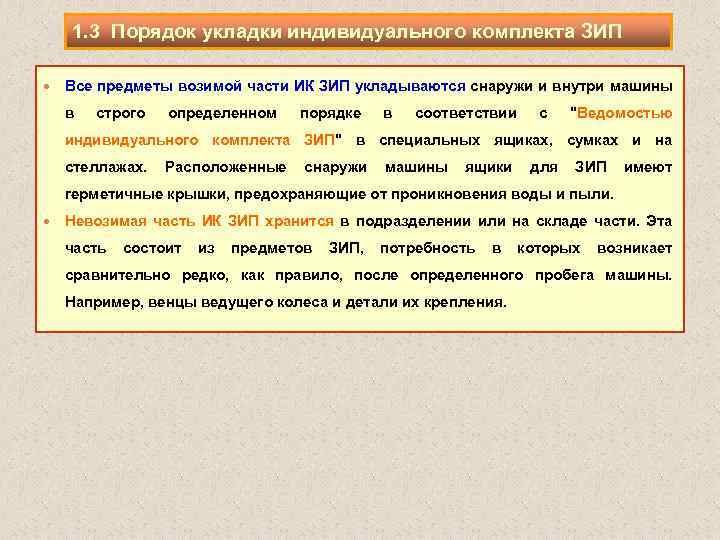 1.3 Порядок укладки индивидуального комплекта ЗИП

• Все предметы возимой части ИК ЗИП укладываются снаружи и внутри машины в строго определенном порядке в соответствии с "Ведомостью индивидуального комплекта ЗИП" в специальных ящиках, сумках и на стеллажах. Расположенные снаружи машины ящики для ЗИП имеют герметичные крышки, предохраняющие от проникновения воды и пыли.

• Невозимая часть ИК ЗИП хранится в подразделении или на складе части. Эта часть состоит из предметов ЗИП, потребность в которых возникает сравнительно редко, как правило, после определенного пробега машины. Например, венцы ведущего колеса и детали их крепления.